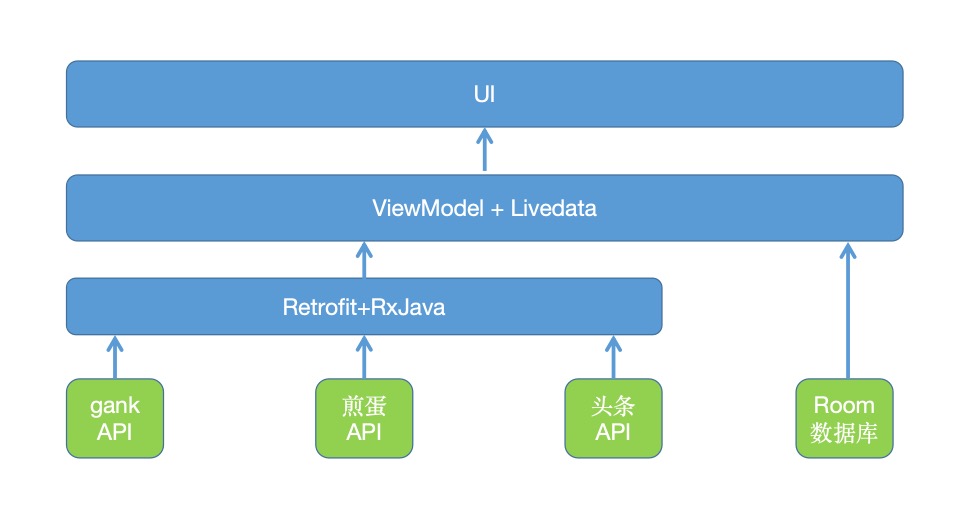 UI

ViewModel + Livedata

Retrofit+RxJava

gank
API

煎蛋
API

头条
API

Room
数据库